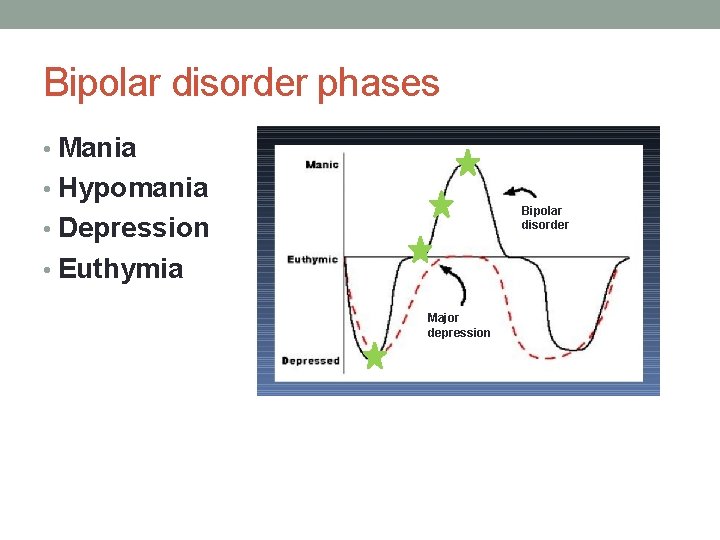 Bipolar disorder phases

• Mania
• Hypomania
• Depression
• Euthymia

Manic
Euthymic
Depressed
Bipolar disorder
Major depression